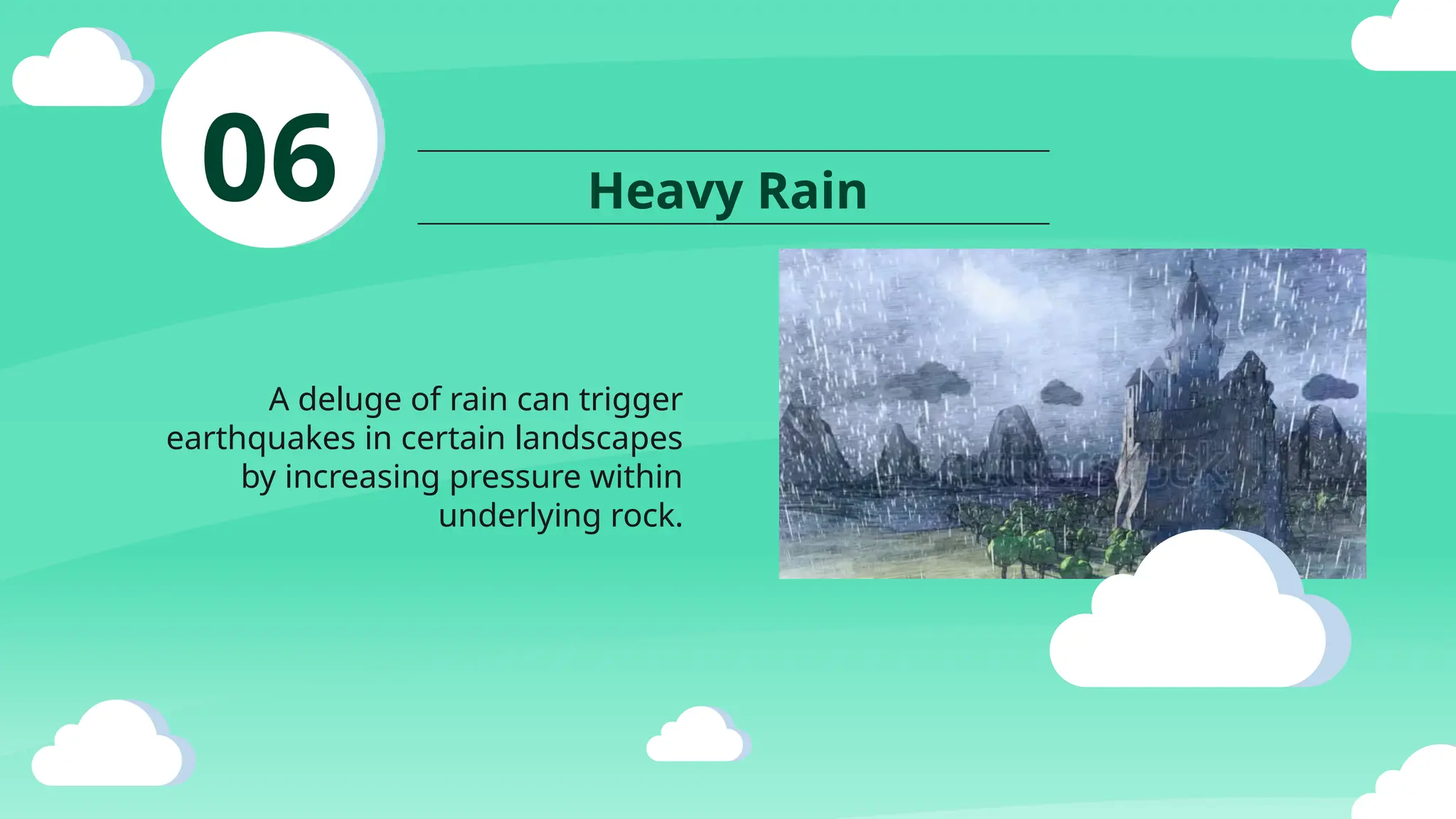 06

Heavy Rain

A deluge of rain can trigger earthquakes in certain landscapes by increasing pressure within underlying rock.

shutterstock